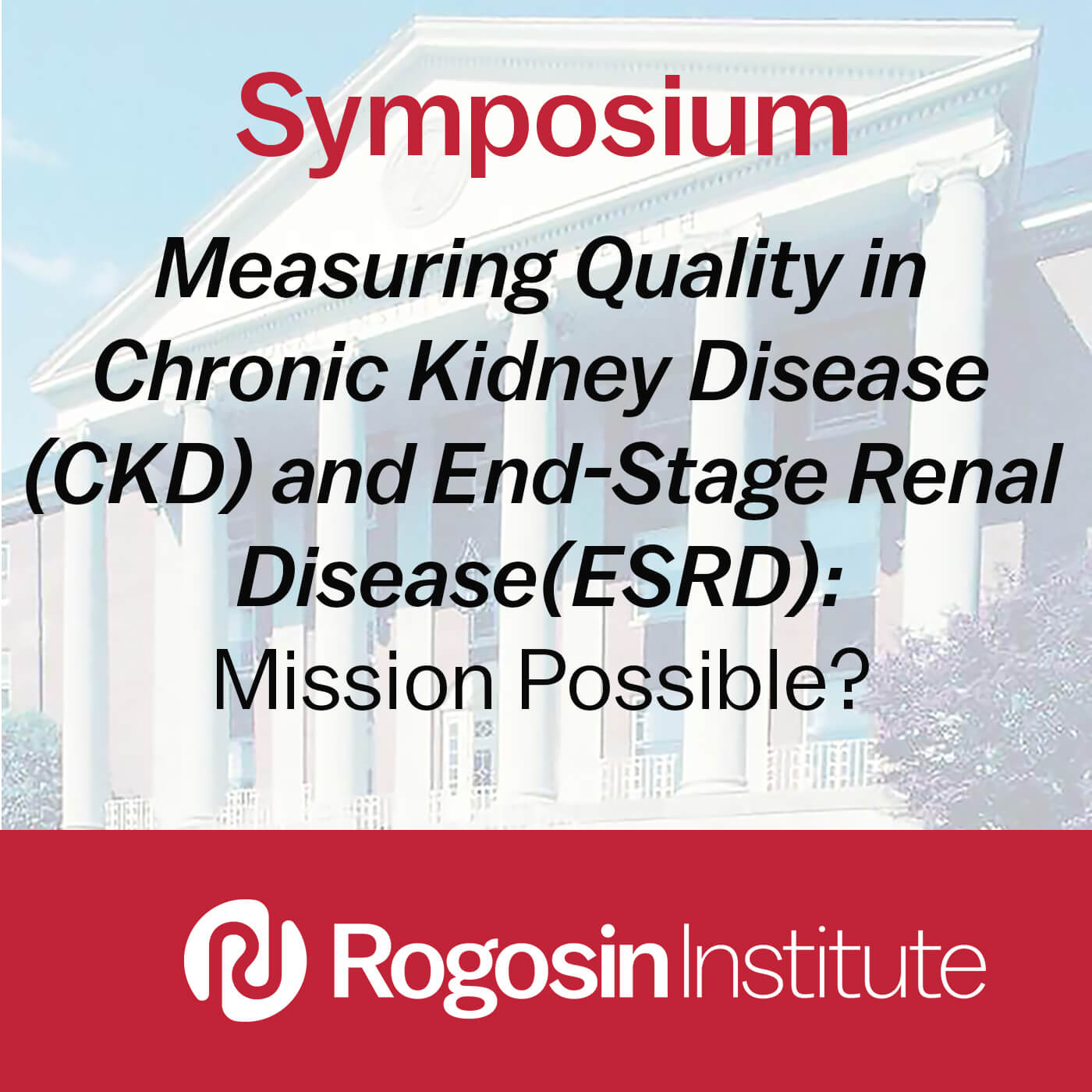 Symposium

Measuring Quality in Chronic Kidney Disease (CKD) and End-Stage Renal Disease(ESRD): Mission Possible?

Rogosin Institute